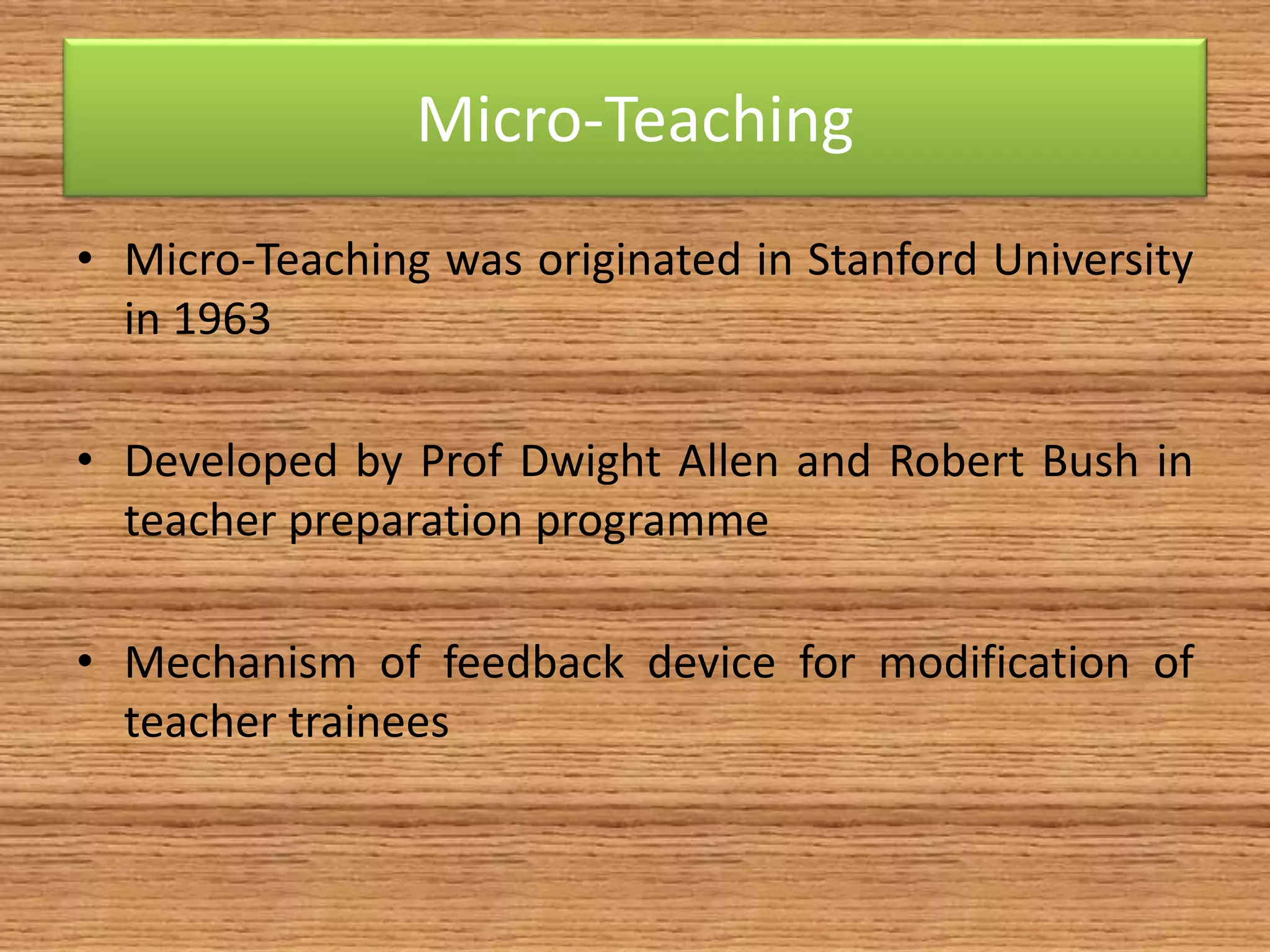 Micro-Teaching

• Micro-Teaching was originated in Stanford University in 1963

• Developed by Prof Dwight Allen and Robert Bush in teacher preparation programme

• Mechanism of feedback device for modification of teacher trainees